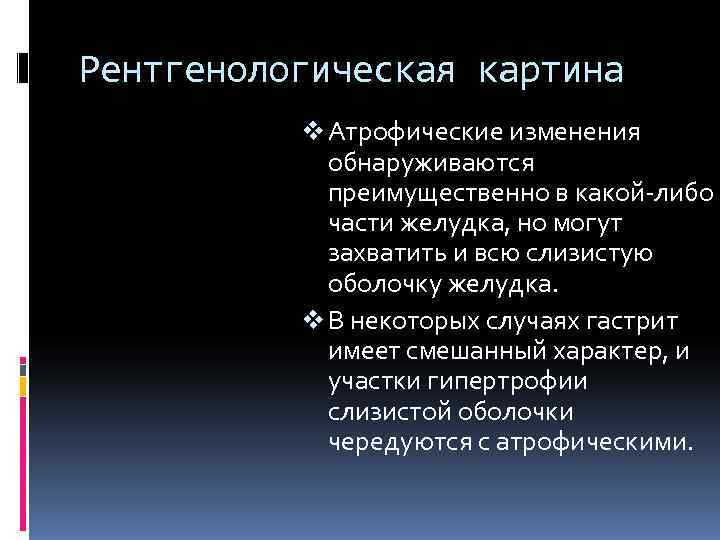 Рентгенологическая картина

❖ Атрофические изменения обнаруживаются преимущественно в какой-либо части желудка, но могут захватить и всю слизистую оболочку желудка.

❖ В некоторых случаях гастрит имеет смешанный характер, и участки гипертрофии слизистой оболочки чередуются с атрофическими.